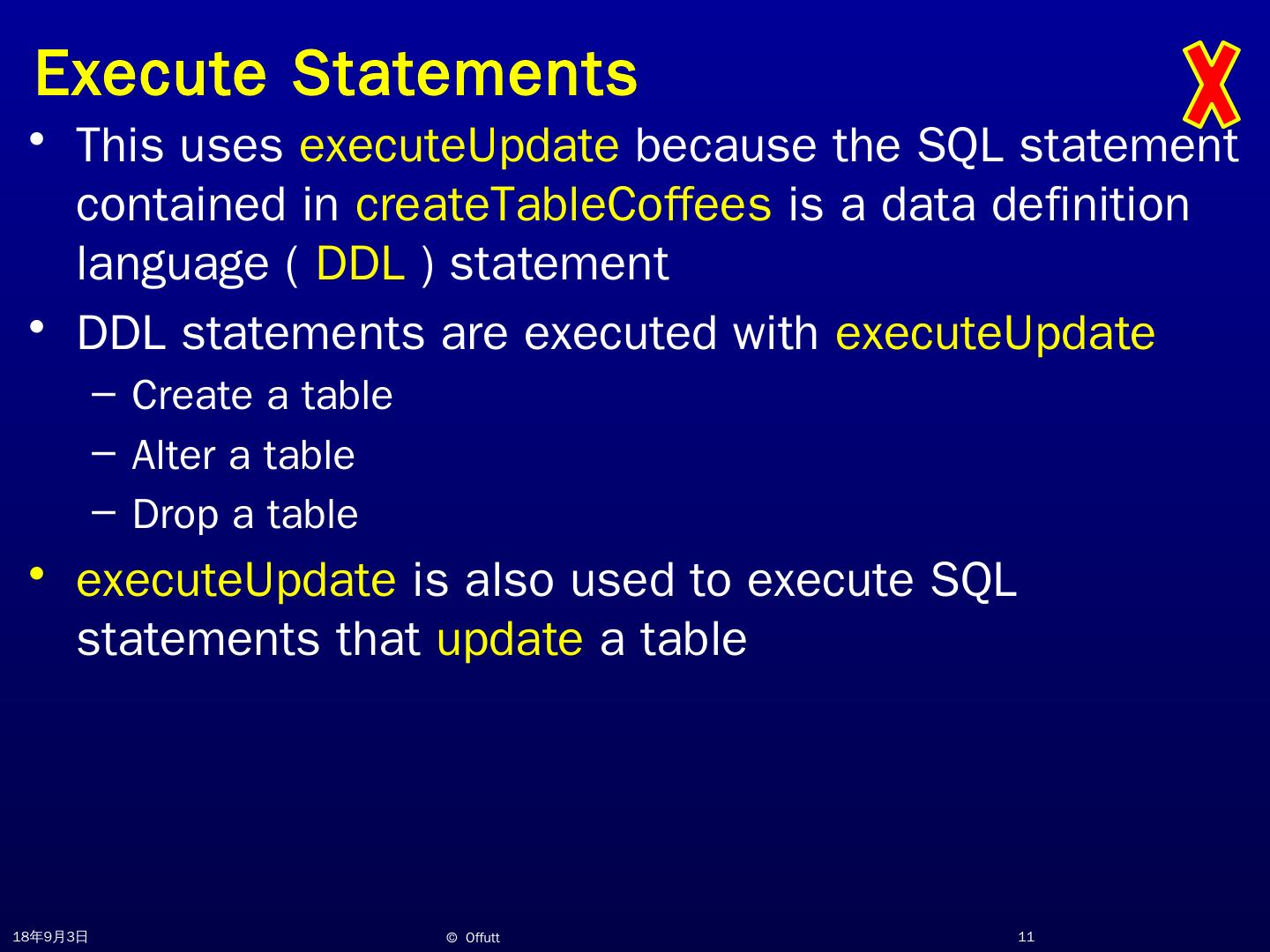 Execute Statements

X

• This uses executeUpdate because the SQL statement contained in createTableCoffees is a data definition language ( DDL ) statement

• DDL statements are executed with executeUpdate

– Create a table

– Alter a table

– Drop a table

• executeUpdate is also used to execute SQL statements that update a table

18年9月3日

© Offutt

11